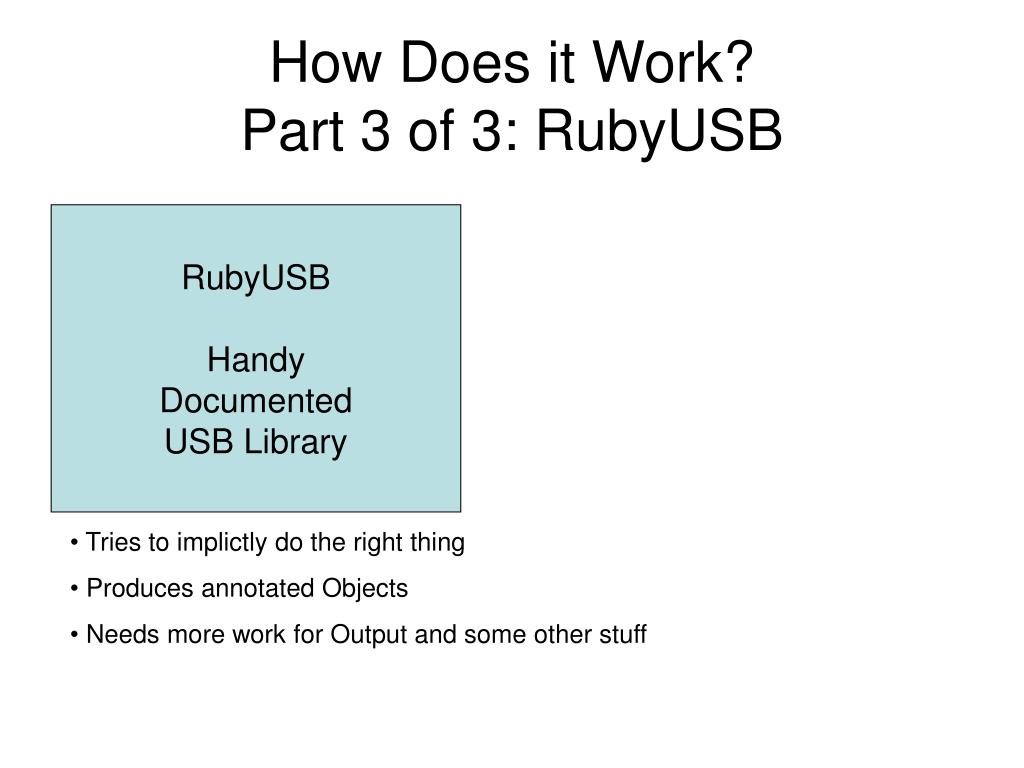 How Does it Work?
Part 3 of 3: RubyUSB

RubyUSB

Handy
Documented
USB Library

• Tries to implictly do the right thing

• Produces annotated Objects

• Needs more work for Output and some other stuff